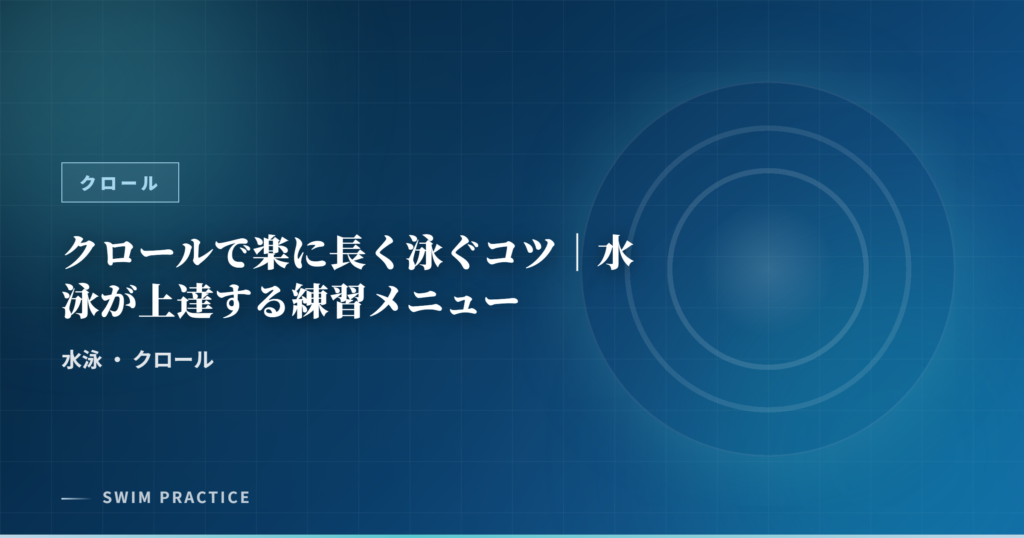 クロール

クロールで楽に長く泳ぐコツ｜水泳が上達する練習メニュー

水泳 ・ クロール

SWIM PRACTICE